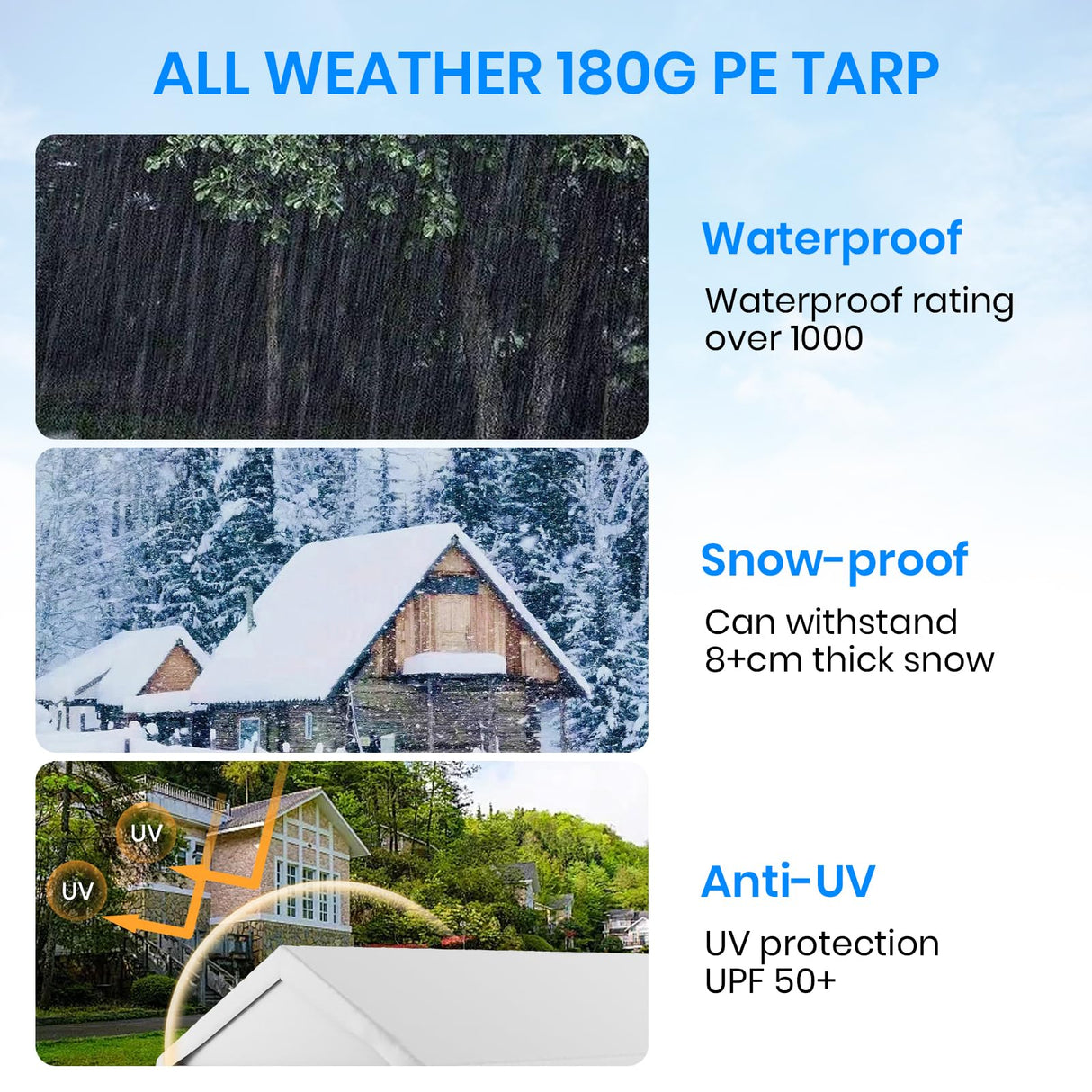 ALL WEATHER 180G PE TARP

Waterproof

Waterproof rating over 1000

Snow-proof

Can withstand 8+cm thick snow

UV

UV

Anti-UV

UV protection UPF 50+